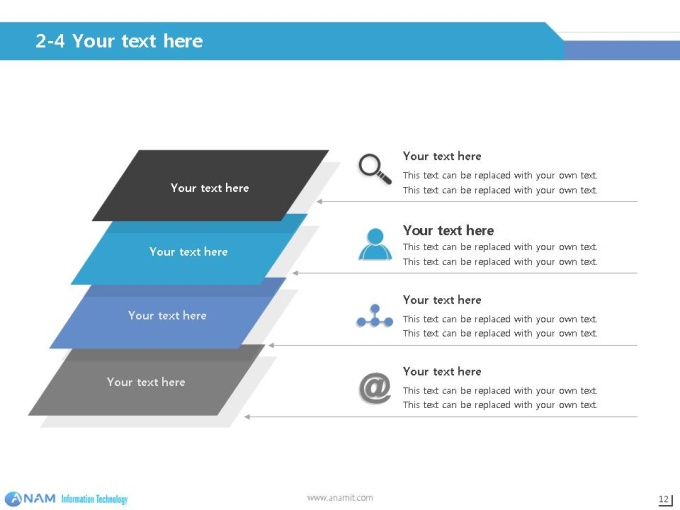 2-4 Your text here

Your text here

Your text here

Your text here

Your text here

Your text here
This text can be replaced with your own text.
This text can be replaced with your own text.

Your text here
This text can be replaced with your own text.
This text can be replaced with your own text.

Your text here
This text can be replaced with your own text.
This text can be replaced with your own text.

Your text here
This text can be replaced with your own text.
This text can be replaced with your own text.

ANAM Information Technology

www.anamit.com

12